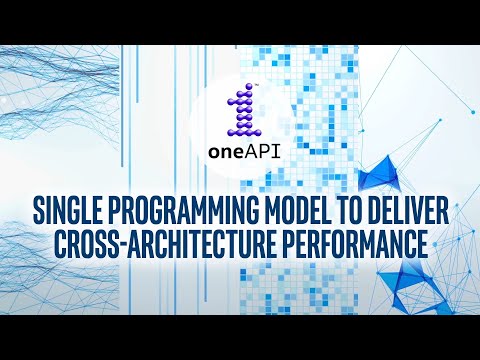 oneAPI

SINGLE PROGRAMMING MODEL TO DELIVER CROSS-ARCHITECTURE PERFORMANCE